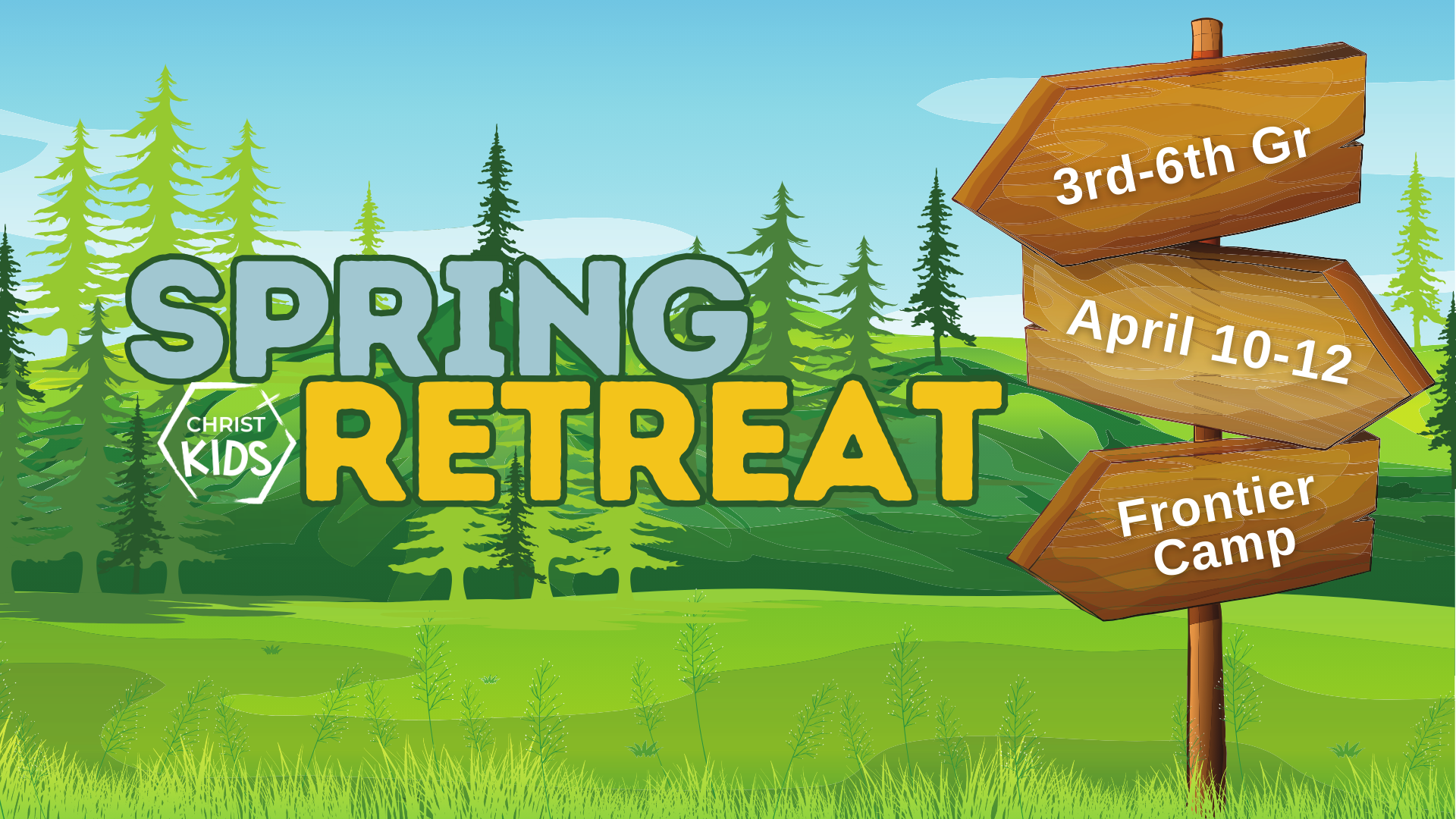 SPRING
CHRIST KIDS
RETREAT

3rd-6th Gr

April 10-12

Frontier Camp